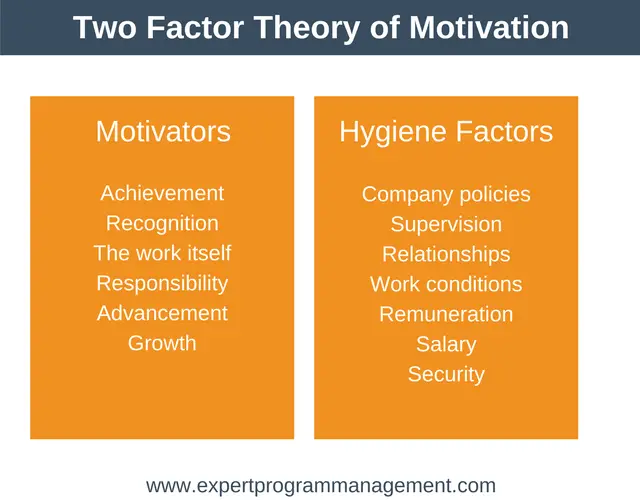 Two Factor Theory of Motivation

Motivators

Achievement
Recognition
The work itself
Responsibility
Advancement
Growth

Hygiene Factors

Company policies
Supervision
Relationships
Work conditions
Remuneration
Salary
Security

www.expertprogrammanagement.com